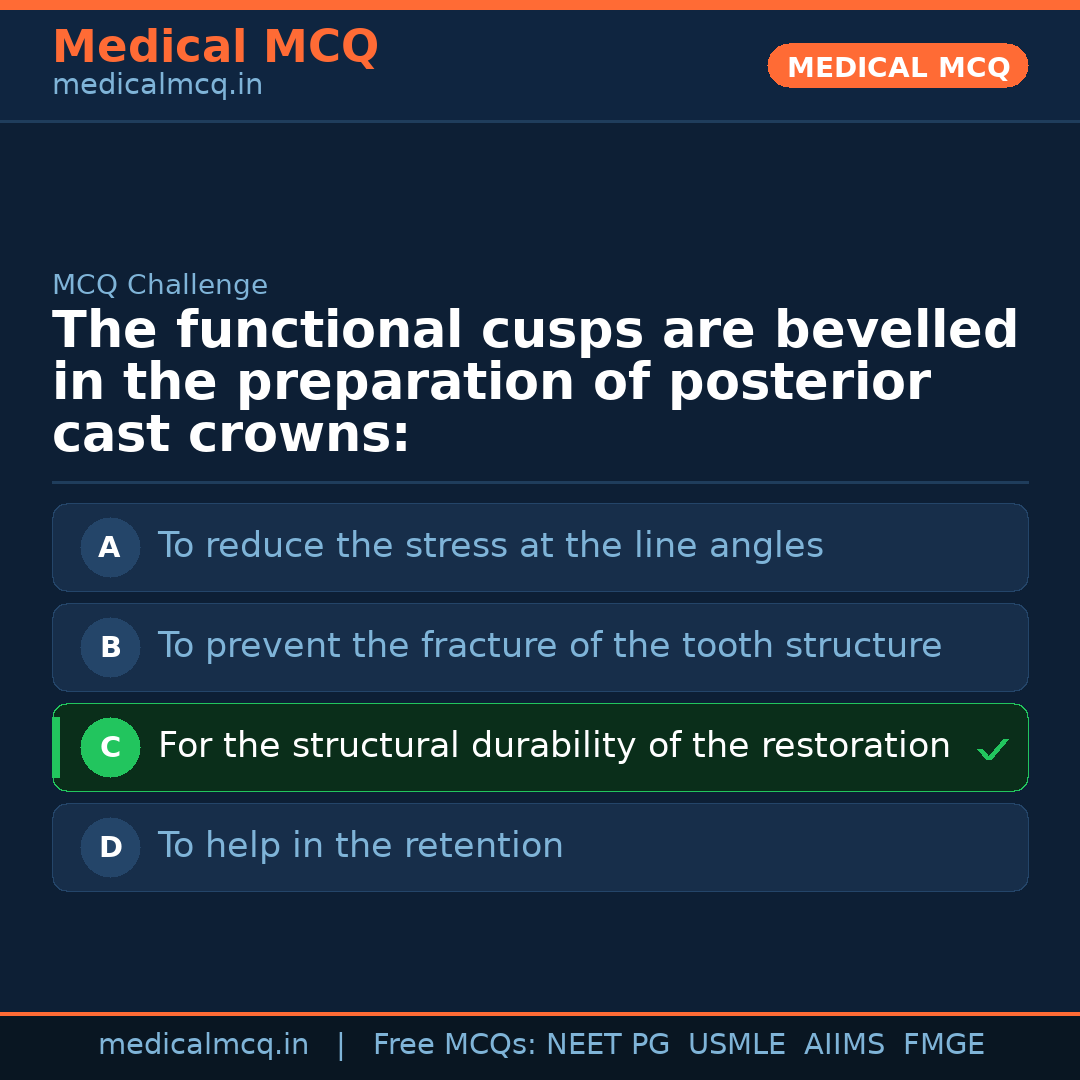 Medical MCQ
medicalmcq.in

MEDICAL MCQ

MCQ Challenge

The functional cusps are bevelled in the preparation of posterior cast crowns:

A To reduce the stress at the line angles

B To prevent the fracture of the tooth structure

C For the structural durability of the restoration ✓

D To help in the retention

medicalmcq.in | Free MCQs: NEET PG USMLE AIIMS FMGE